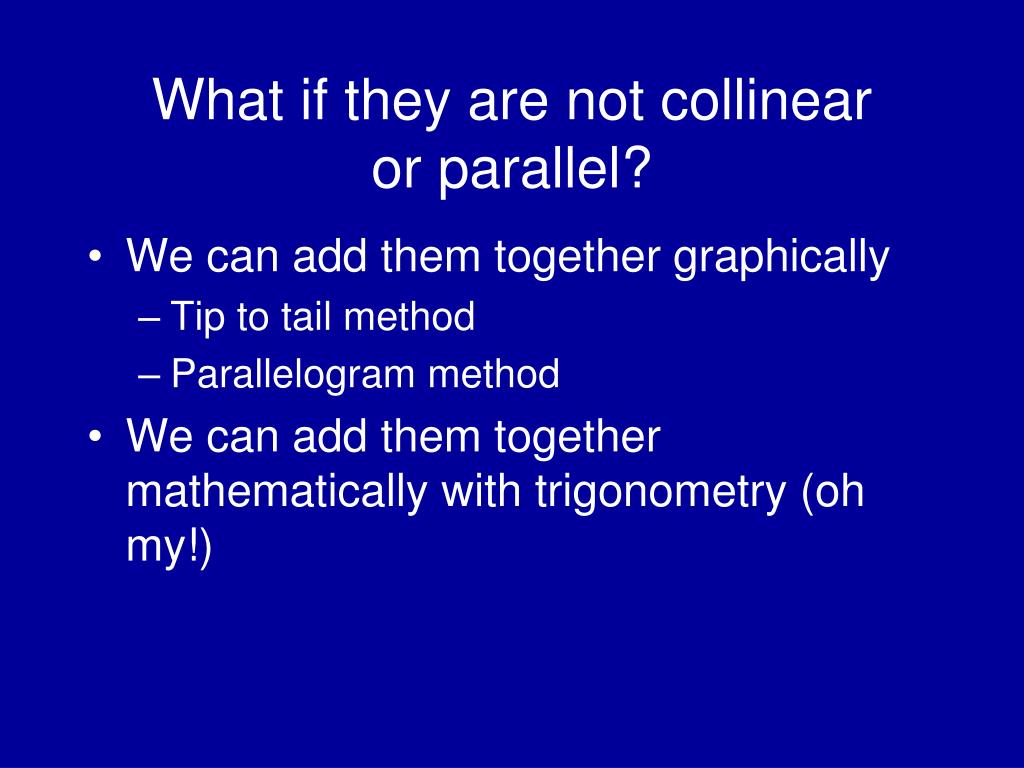 What if they are not collinear or parallel?

• We can add them together graphically
– Tip to tail method
– Parallelogram method
• We can add them together mathematically with trigonometry (oh my!)